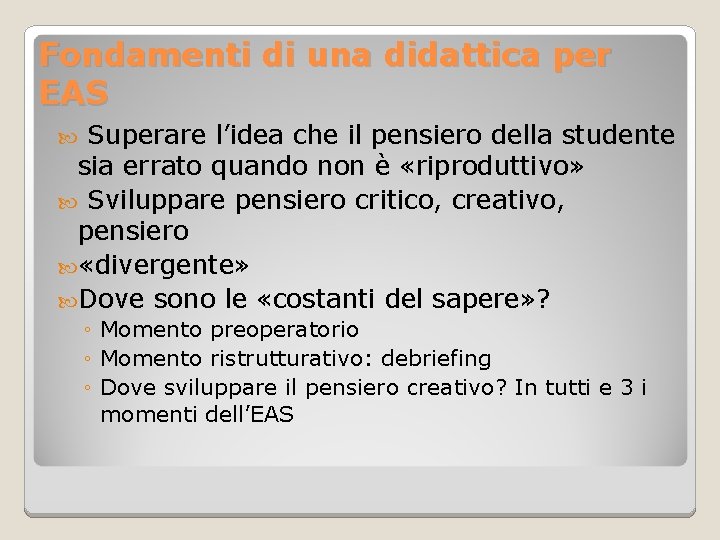 Fondamenti di una didattica per EAS

Superare l’idea che il pensiero della studente sia errato quando non è «riproduttivo»

Sviluppare pensiero critico, creativo, pensiero

«divergente»

Dove sono le «costanti del sapere»?

◦ Momento preoperatorio
◦ Momento ristrutturativo: debriefing
◦ Dove sviluppare il pensiero creativo? In tutti e 3 i momenti dell’EAS